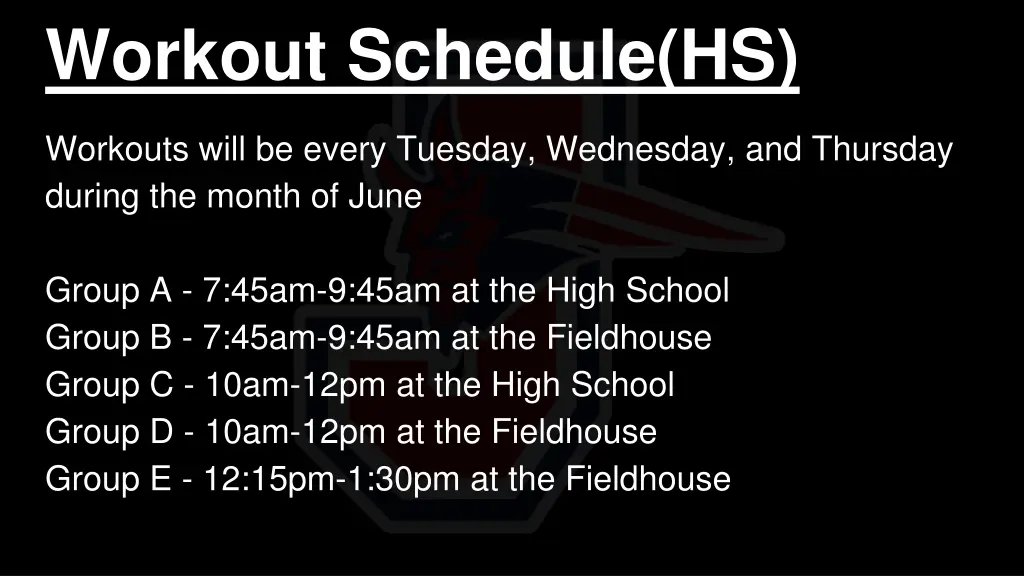 Workout Schedule(HS)

Workouts will be every Tuesday, Wednesday, and Thursday during the month of June

Group A - 7:45am-9:45am at the High School
Group B - 7:45am-9:45am at the Fieldhouse
Group C - 10am-12pm at the High School
Group D - 10am-12pm at the Fieldhouse
Group E - 12:15pm-1:30pm at the Fieldhouse